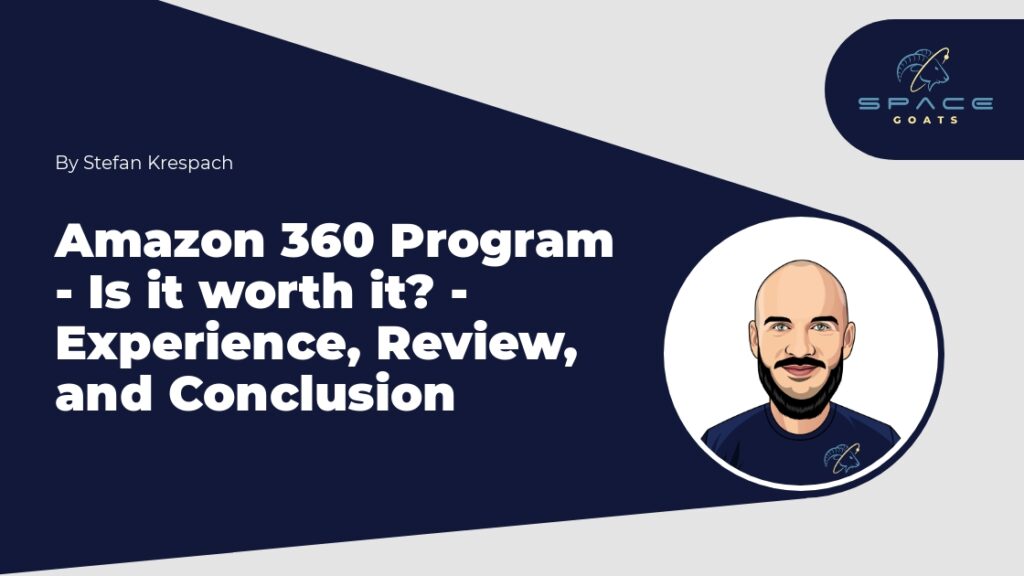 SPACE
GOATS

By Stefan Krespach

Amazon 360 Program - Is it worth it? - Experience, Review, and Conclusion